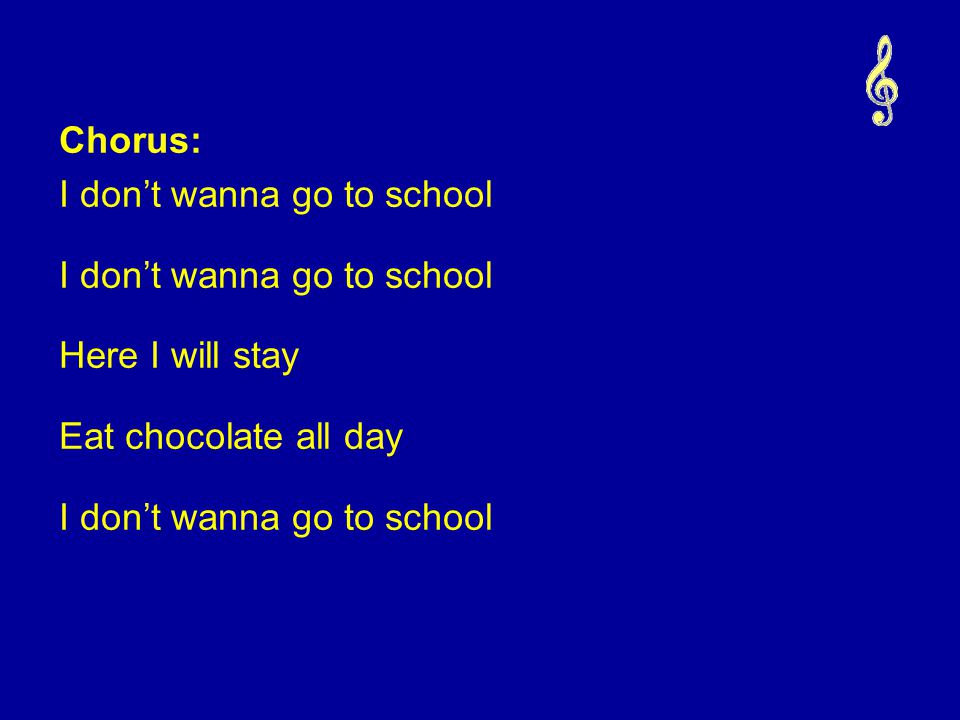 Chorus:
I don’t wanna go to school

I don’t wanna go to school

Here I will stay

Eat chocolate all day

I don’t wanna go to school